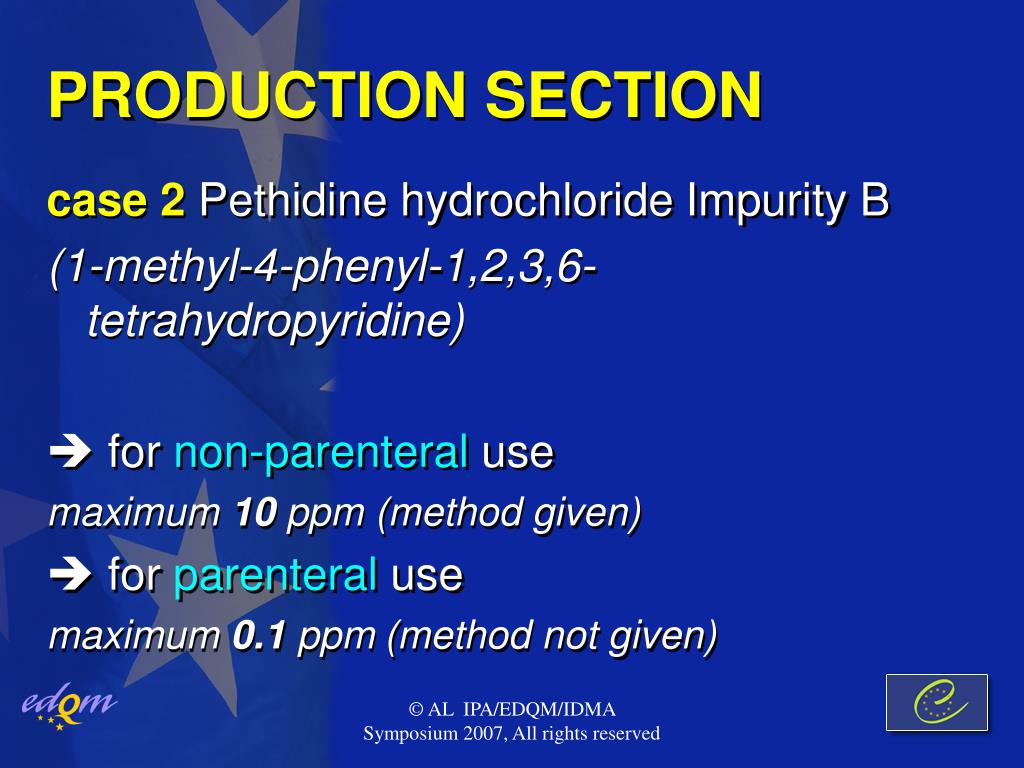 PRODUCTION SECTION

case 2 Pethidine hydrochloride Impurity B

(1-methyl-4-phenyl-1,2,3,6-tetrahydropyridine)

➔ for non-parenteral use

maximum 10 ppm (method given)

➔ for parenteral use

maximum 0.1 ppm (method not given)

edqm

© AL IPA/EDQM/IDMA Symposium 2007, All rights reserved